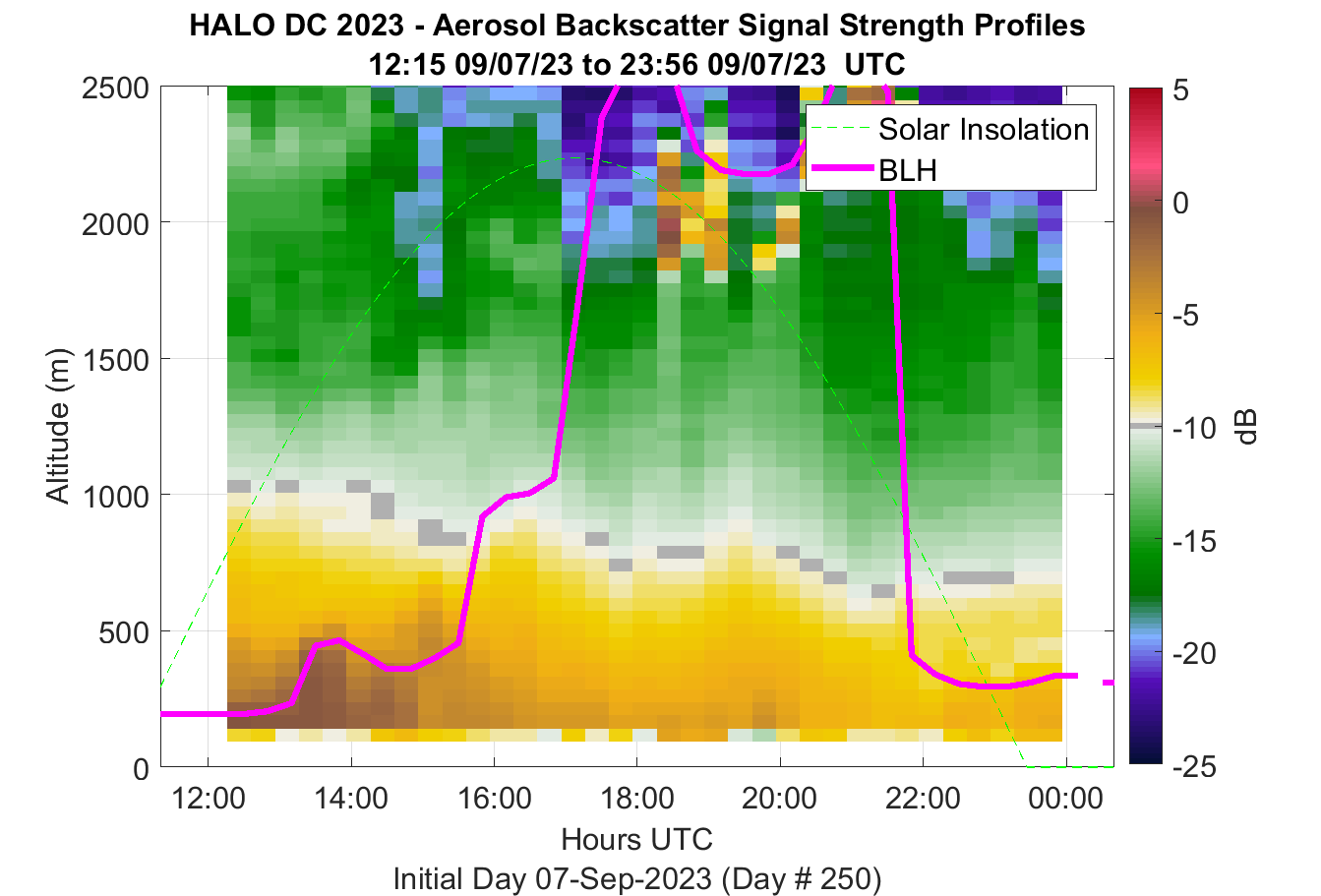 HALO DC 2023 - Aerosol Backscatter Signal Strength Profiles
12:15 09/07/23 to 23:56 09/07/23 UTC

Solar Insolation
BLH

Altitude (m)
2500
2000
1500
1000
500
0

12:00
14:00
16:00
18:00
20:00
22:00
00:00

Hours UTC
Initial Day 07-Sep-2023 (Day # 250)

5
0
-5
-10
-15
-20
-25
dB